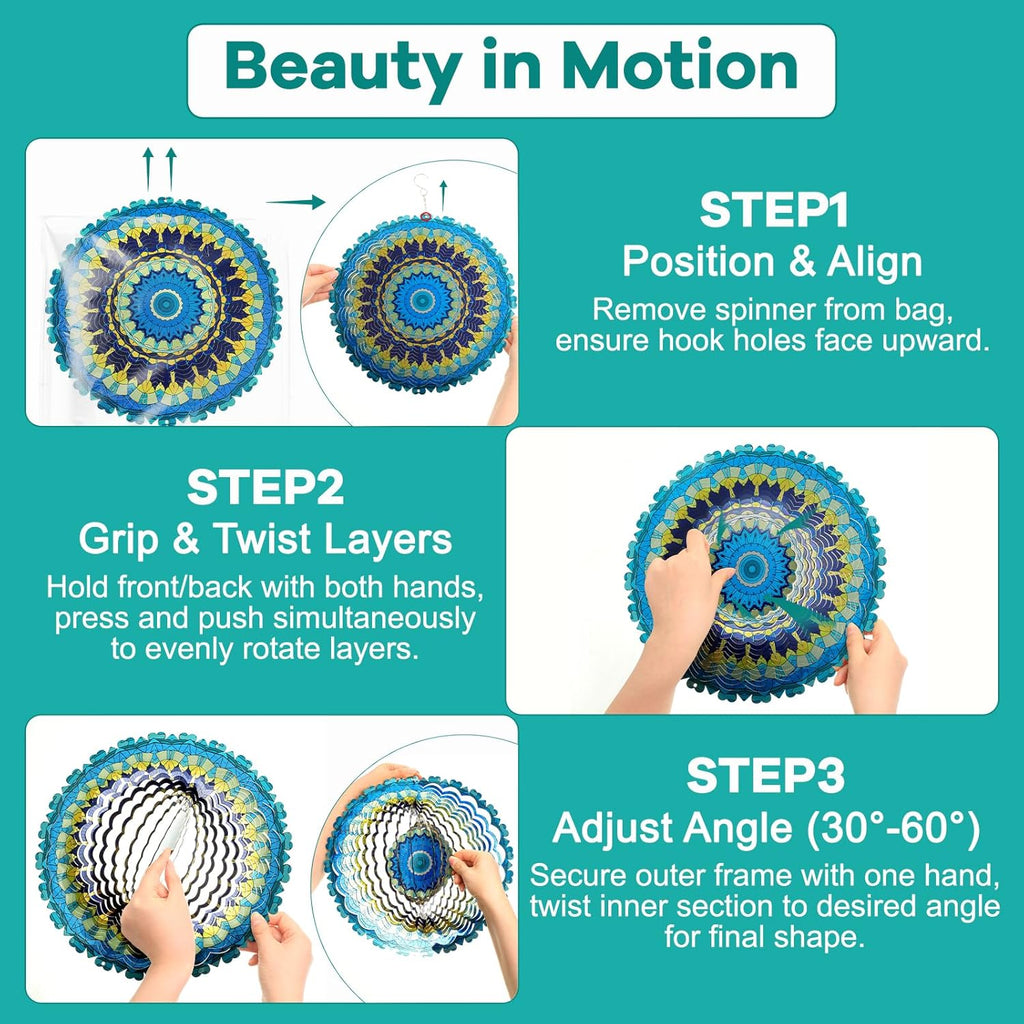 Beauty in Motion

STEP1
Position & Align
Remove spinner from bag, ensure hook holes face upward.

STEP2
Grip & Twist Layers
Hold front/back with both hands, press and push simultaneously to evenly rotate layers.

STEP3
Adjust Angle (30°-60°)
Secure outer frame with one hand, twist inner section to desired angle for final shape.